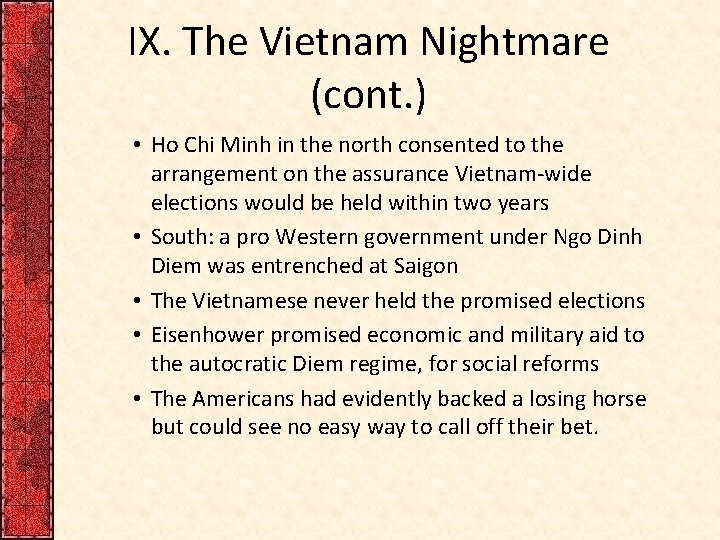 IX. The Vietnam Nightmare (cont.)

• Ho Chi Minh in the north consented to the arrangement on the assurance Vietnam-wide elections would be held within two years

• South: a pro Western government under Ngo Dinh Diem was entrenched at Saigon

• The Vietnamese never held the promised elections

• Eisenhower promised economic and military aid to the autocratic Diem regime, for social reforms

• The Americans had evidently backed a losing horse but could see no easy way to call off their bet.